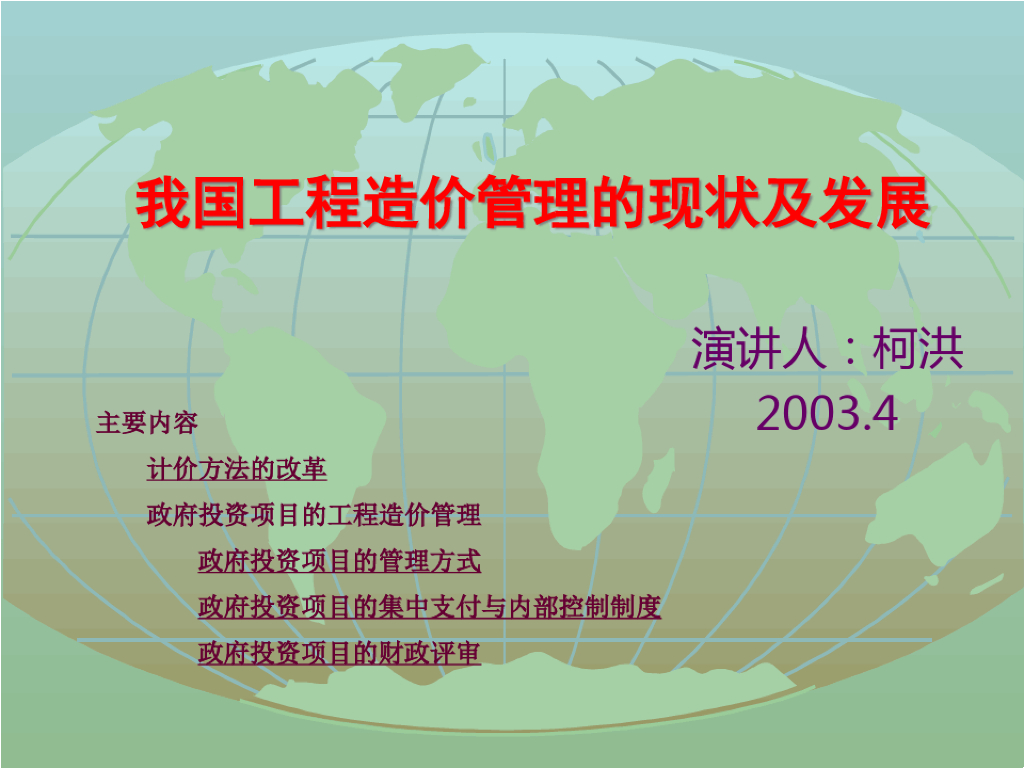 我国工程造价管理的现状及发展

演讲人：柯洪
2003.4

主要内容

计价方法的改革

政府投资项目的工程造价管理

政府投资项目的管理方式

政府投资项目的集中支付与内部控制制度

政府投资项目的财政评审